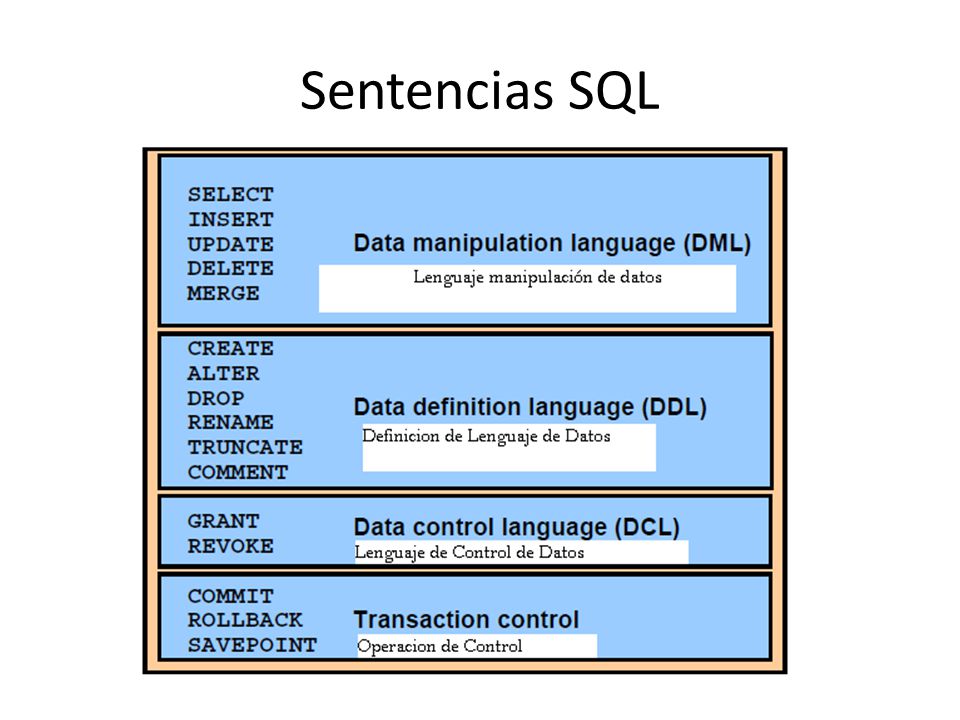 Sentencias SQL

SELECT
INSERT
UPDATE
DELETE
MERGE

Data manipulation language (DML)

Lenguaje manipulación de datos

CREATE
ALTER
DROP
RENAME
TRUNCATE
COMMENT

Data definition language (DDL)

Definicion de Lenguaje de Datos

GRANT
REVOKE

Data control language (DCL)

Lenguaje de Control de Datos

COMMIT
ROLLBACK
SAVEPOINT

Transaction control

Operacion de Control